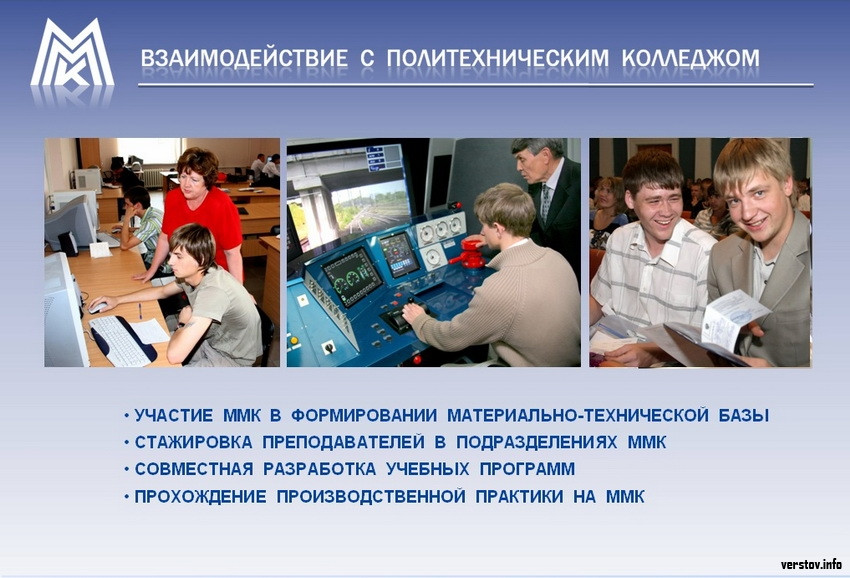 ВЗАИМОДЕЙСТВИЕ С ПОЛИТЕХНИЧЕСКИМ КОЛЛЕДЖОМ

• УЧАСТИЕ ММК В ФОРМИРОВАНИИ МАТЕРИАЛЬНО-ТЕХНИЧЕСКОЙ БАЗЫ
• СТАЖИРОВКА ПРЕПОДАВАТЕЛЕЙ В ПОДРАЗДЕЛЕНИЯХ ММК
• СОВМЕСТНАЯ РАЗРАБОТКА УЧЕБНЫХ ПРОГРАММ
• ПРОХОЖДЕНИЕ ПРОИЗВОДСТВЕННОЙ ПРАКТИКИ НА ММК

verstov.info